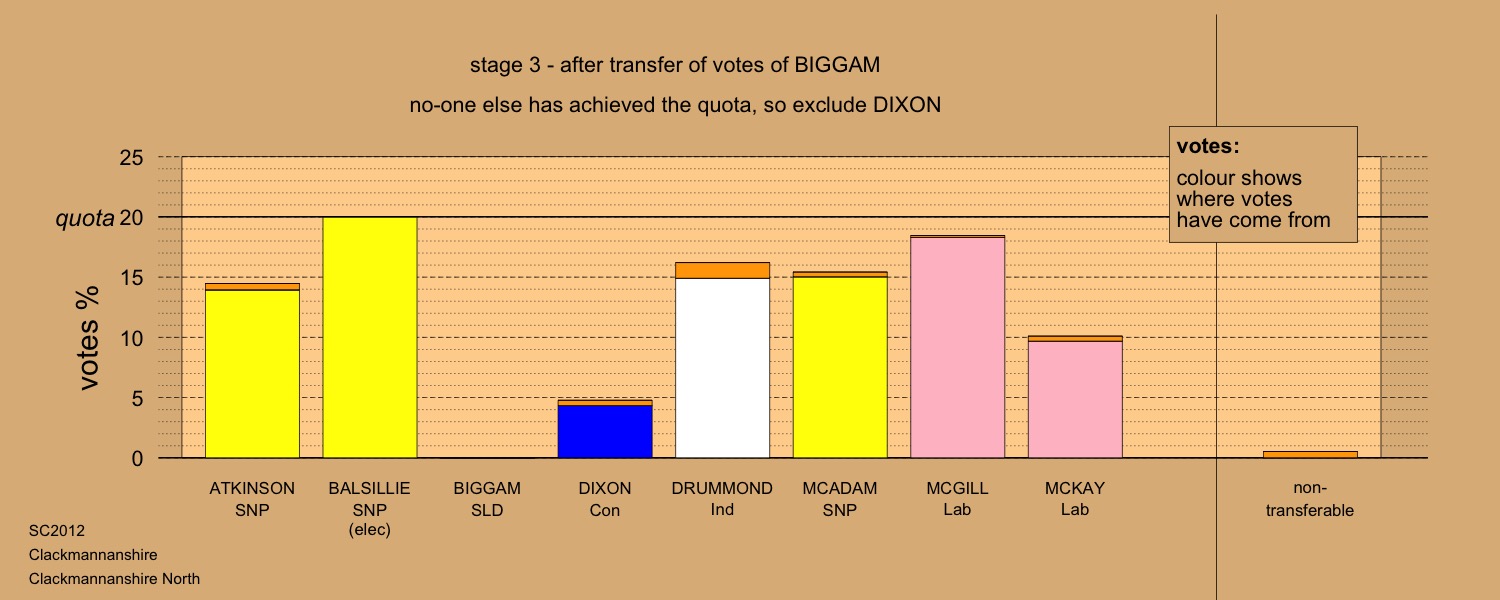 stage 3 - after transfer of votes of BIGGAM

no-one else has achieved the quota, so exclude DIXON

votes:
colour shows where votes have come from

votes %

25
quota 20
15
10
5
0

ATKINSON
SNP

BALSILLIE
SNP
(elec)

BIGGAM
SLD

DIXON
Con

DRUMMOND
Ind

MCADAM
SNP

MCGILL
Lab

MCKAY
Lab

non-transferable

SC2012
Clackmannanshire
Clackmannanshire North